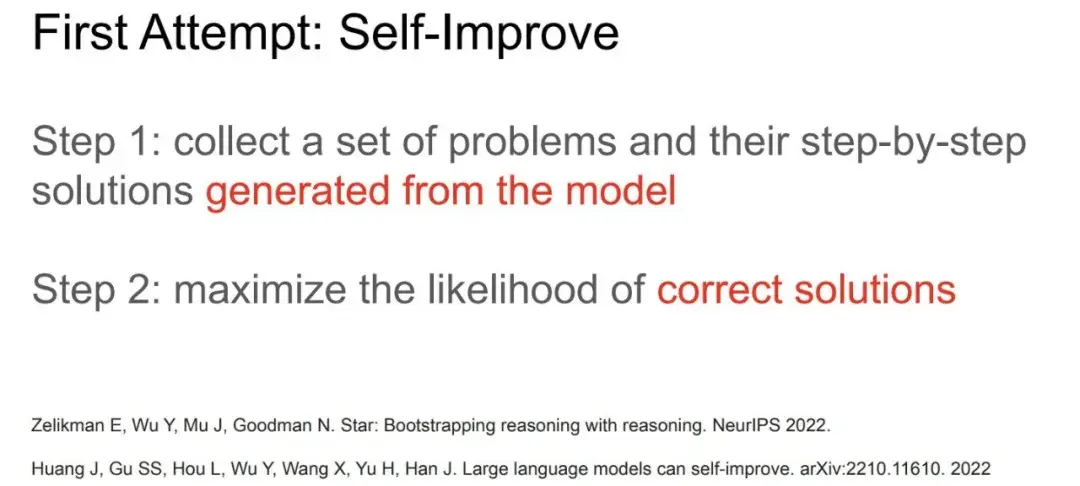 First Attempt: Self-Improve

Step 1: collect a set of problems and their step-by-step solutions generated from the model

Step 2: maximize the likelihood of correct solutions

Zelikman E, Wu Y, Mu J, Goodman N. Star: Bootstrapping reasoning with reasoning. NeurIPS 2022.

Huang J, Gu SS, Hou L, Wu Y, Wang X, Yu H, Han J. Large language models can self-improve. arXiv:2210.11610. 2022